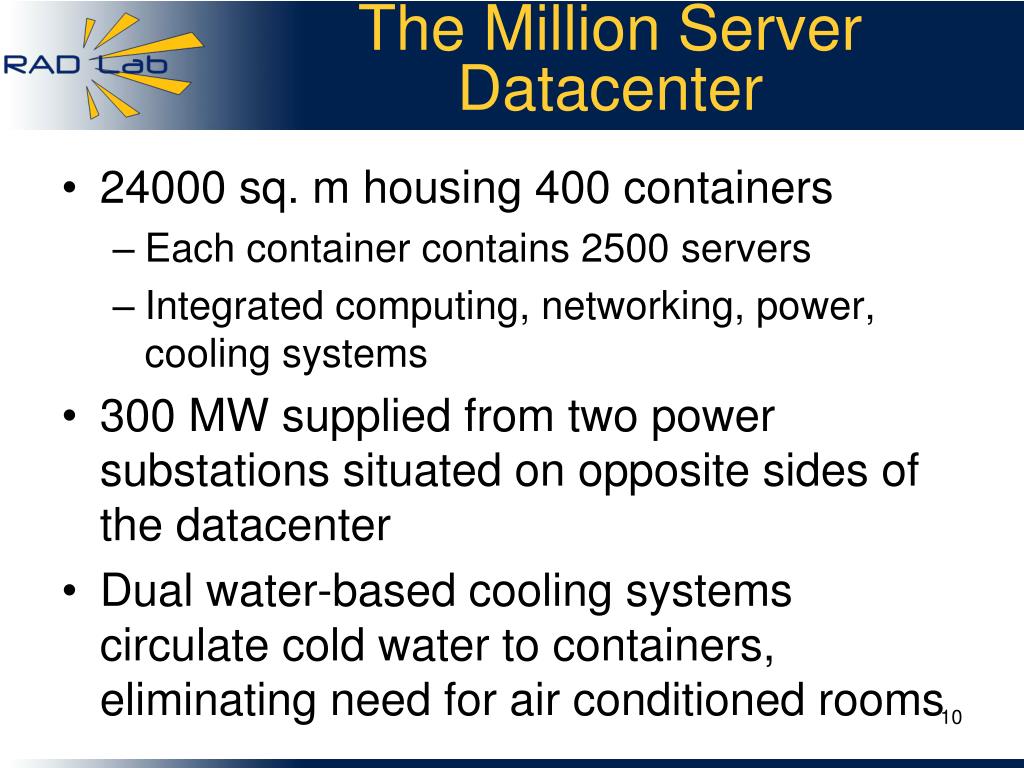 RAD Lab

The Million Server Datacenter

• 24000 sq. m housing 400 containers
– Each container contains 2500 servers
– Integrated computing, networking, power, cooling systems
• 300 MW supplied from two power substations situated on opposite sides of the datacenter
• Dual water-based cooling systems circulate cold water to containers, eliminating need for air conditioned rooms

10